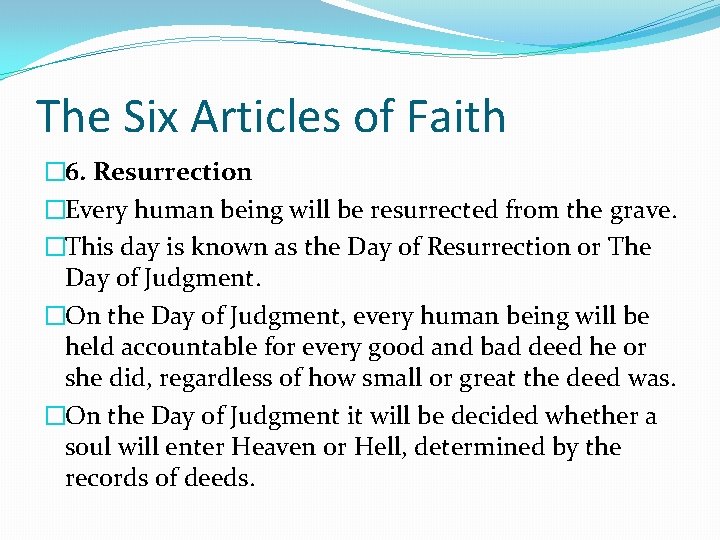 The Six Articles of Faith

6. Resurrection

Every human being will be resurrected from the grave.

This day is known as the Day of Resurrection or The Day of Judgment.

On the Day of Judgment, every human being will be held accountable for every good and bad deed he or she did, regardless of how small or great the deed was.

On the Day of Judgment it will be decided whether a soul will enter Heaven or Hell, determined by the records of deeds.